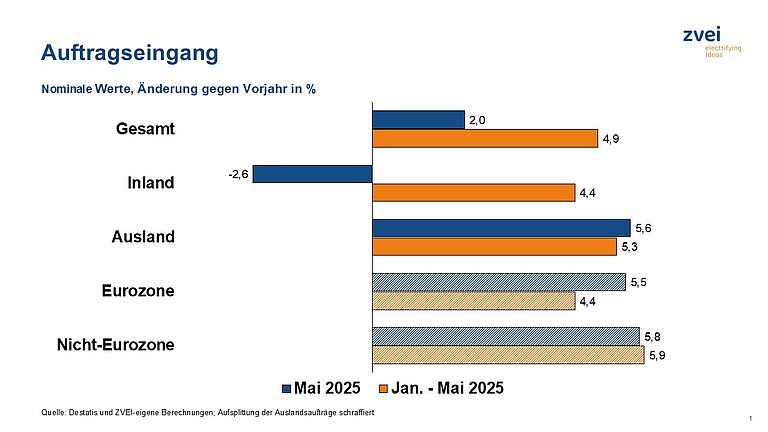 Auftragseingang

zvei
electrifying ideas

Nominale Werte, Änderung gegen Vorjahr in %

Gesamt
2,0
4,9

Inland
-2,6
4,4

Ausland
5,6
5,3

Eurozone
5,5
4,4

Nicht-Eurozone
5,8
5,9

Mai 2025
Jan. - Mai 2025

Quelle: Destatis und ZVEI-eigene Berechnungen; Aufsplittung der Auslandsaufträge schraffiert

1